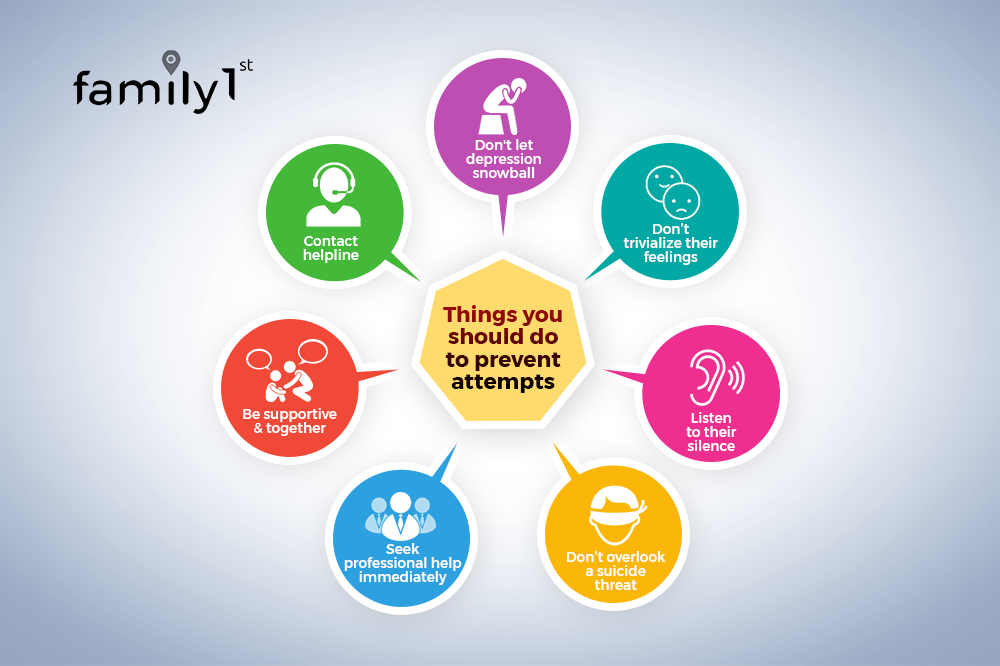 family1st

Things you should do to prevent attempts

Don't let depression snowball

Don't trivialize their feelings

Listen to their silence

Don't overlook a suicide threat

Seek professional help immediately

Be supportive & together

Contact helpline